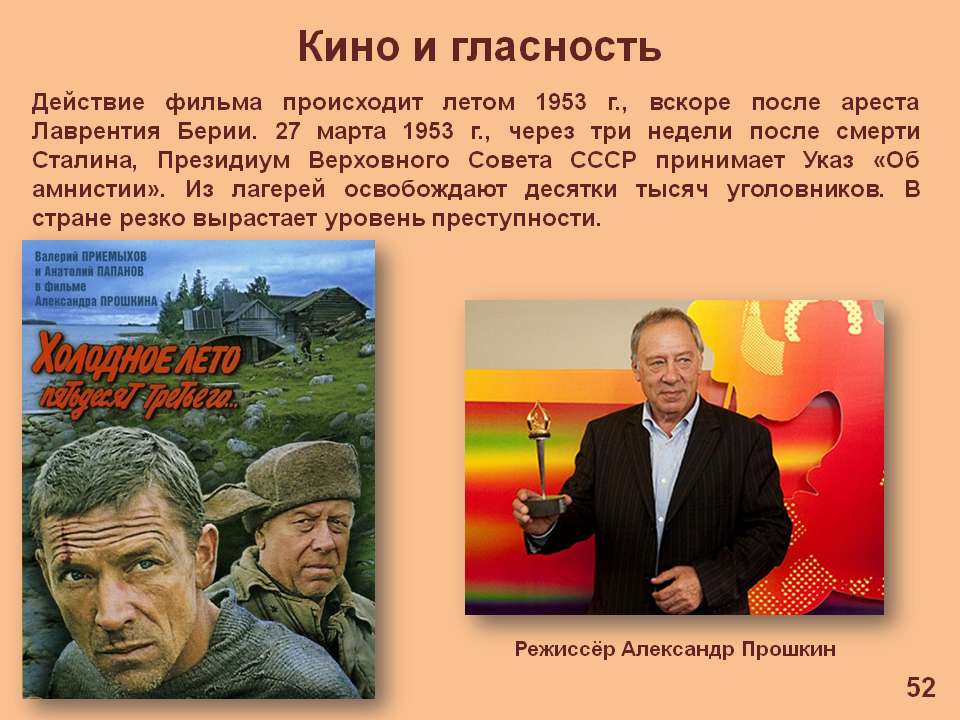 Кино и гласность

Действие фильма происходит летом 1953 г., вскоре после ареста Лаврентия Берии. 27 марта 1953 г., через три недели после смерти Сталина, Президиум Верховного Совета СССР принимает Указ «Об амнистии». Из лагерей освобождают десятки тысяч уголовников. В стране резко вырастает уровень преступности.

Валерий ПРИЕМЫХОВ и Анатолий ПАПАНОВ в фильме Александра ПРОШКИНА

Холодное лето пятьдесят третьего...

Режиссёр Александр Прошкин

52